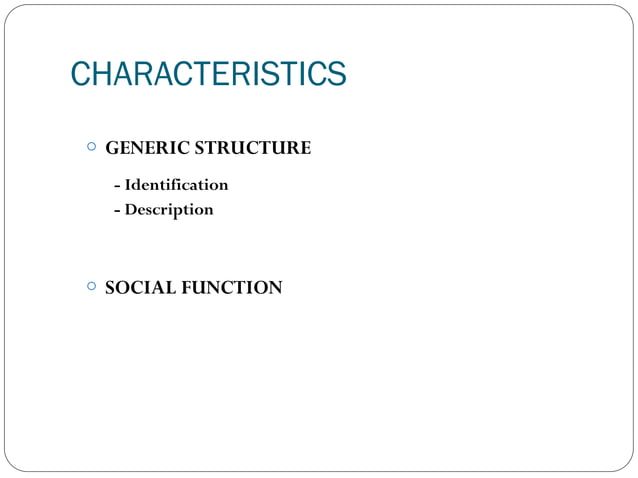 CHARACTERISTICS

GENERIC STRUCTURE

- Identification
- Description

SOCIAL FUNCTION